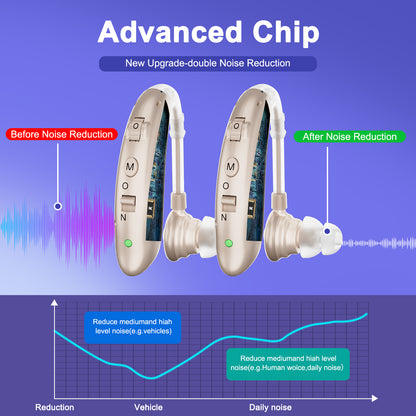 Advanced Chip

New Upgrade-double Noise Reduction

Before Noise Reduction

After Noise Reduction

O
M
O
N

O
M
O
N

Reduce mediumand hiah level noise(e.g.vehicles)

Reduce mediumand hiah level noise(e.g.Human woice,daily noise)

Reduction

Vehicle

Daily noise